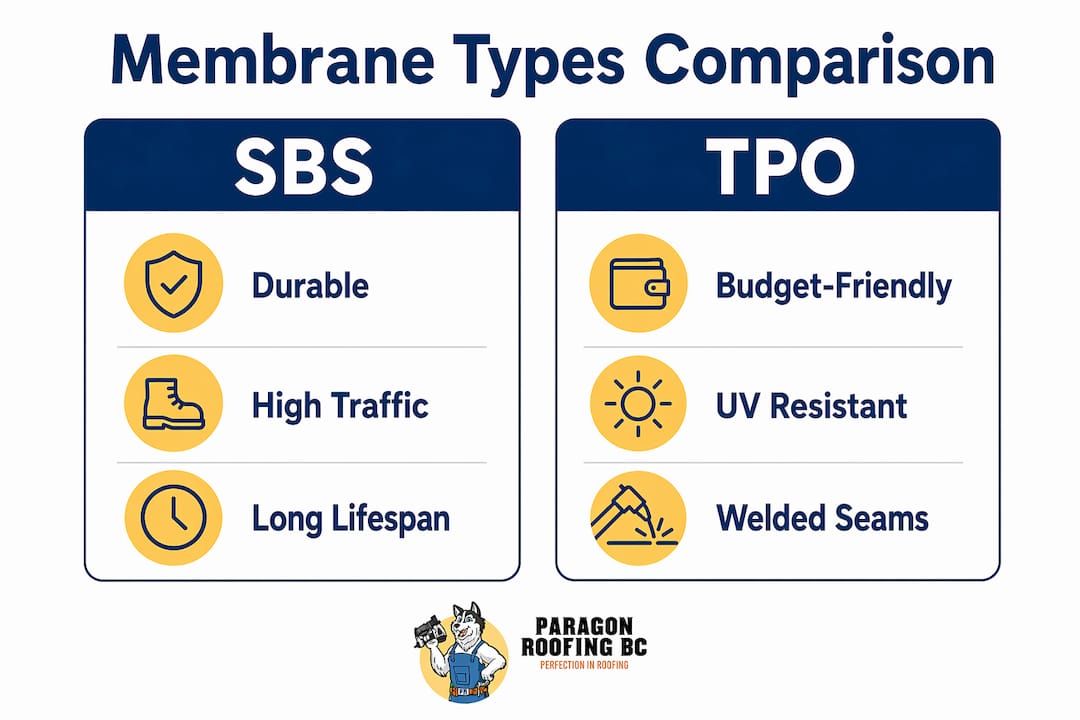 Membrane Types Comparison

SBS

Durable

High Traffic

Long Lifespan

TPO

Budget-Friendly

UV Resistant

Welded Seams

PARAGON ROOFING BC
PERFECTION IN ROOFING